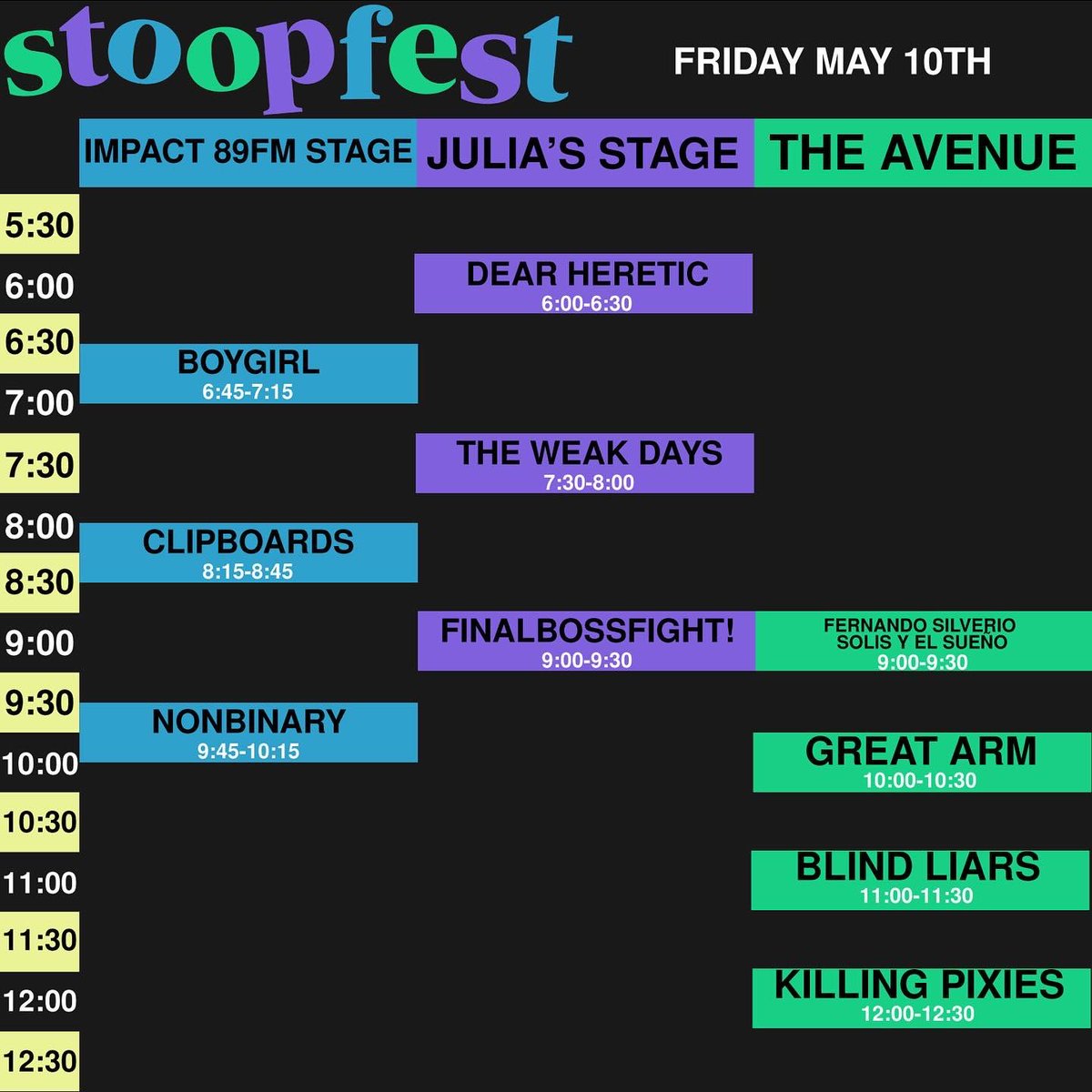 stoopfest

FRIDAY MAY 10TH

| | IMPACT 89FM STAGE | JULIA'S STAGE | THE AVENUE |
|---|---|---|---|
| 5:30 | | | |
| 6:00 | | DEAR HERETIC 6:00-6:30 | |
| 6:30 | BOYGIRL 6:45-7:15 | | |
| 7:00 | | | |
| 7:30 | | THE WEAK DAYS 7:30-8:00 | |
| 8:00 | CLIPBOARDS 8:15-8:45 | | |
| 8:30 | | | |
| 9:00 | | FINALBOSSFIGHT! 9:00-9:30 | FERNANDO SILVERIO SOLIS Y EL SUEÑO 9:00-9:30 |
| 9:30 | NONBINARY 9:45-10:15 | | |
| 10:00 | | | GREAT ARM 10:00-10:30 |
| 10:30 | | | |
| 11:00 | | | BLIND LIARS 11:00-11:30 |
| 11:30 | | | |
| 12:00 | | | KILLING PIXIES 12:00-12:30 |
| 12:30 | | | |